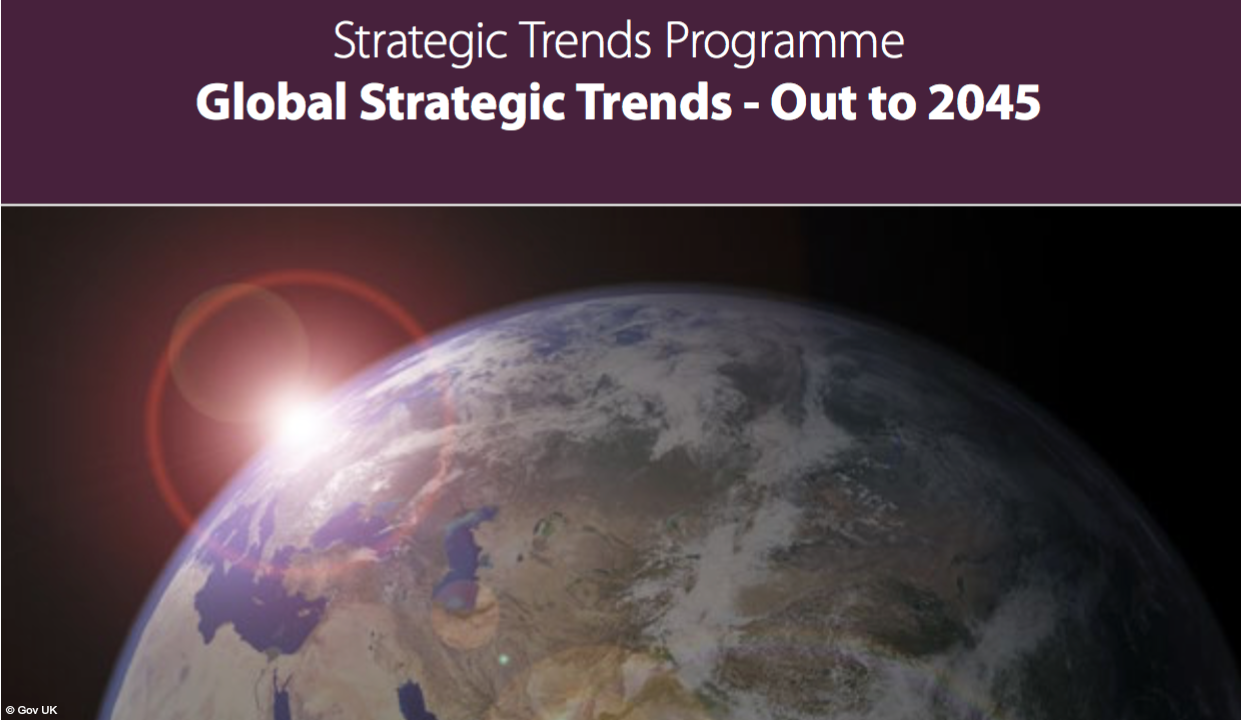 Strategic Trends Programme
Global Strategic Trends - Out to 2045

© Gov UK